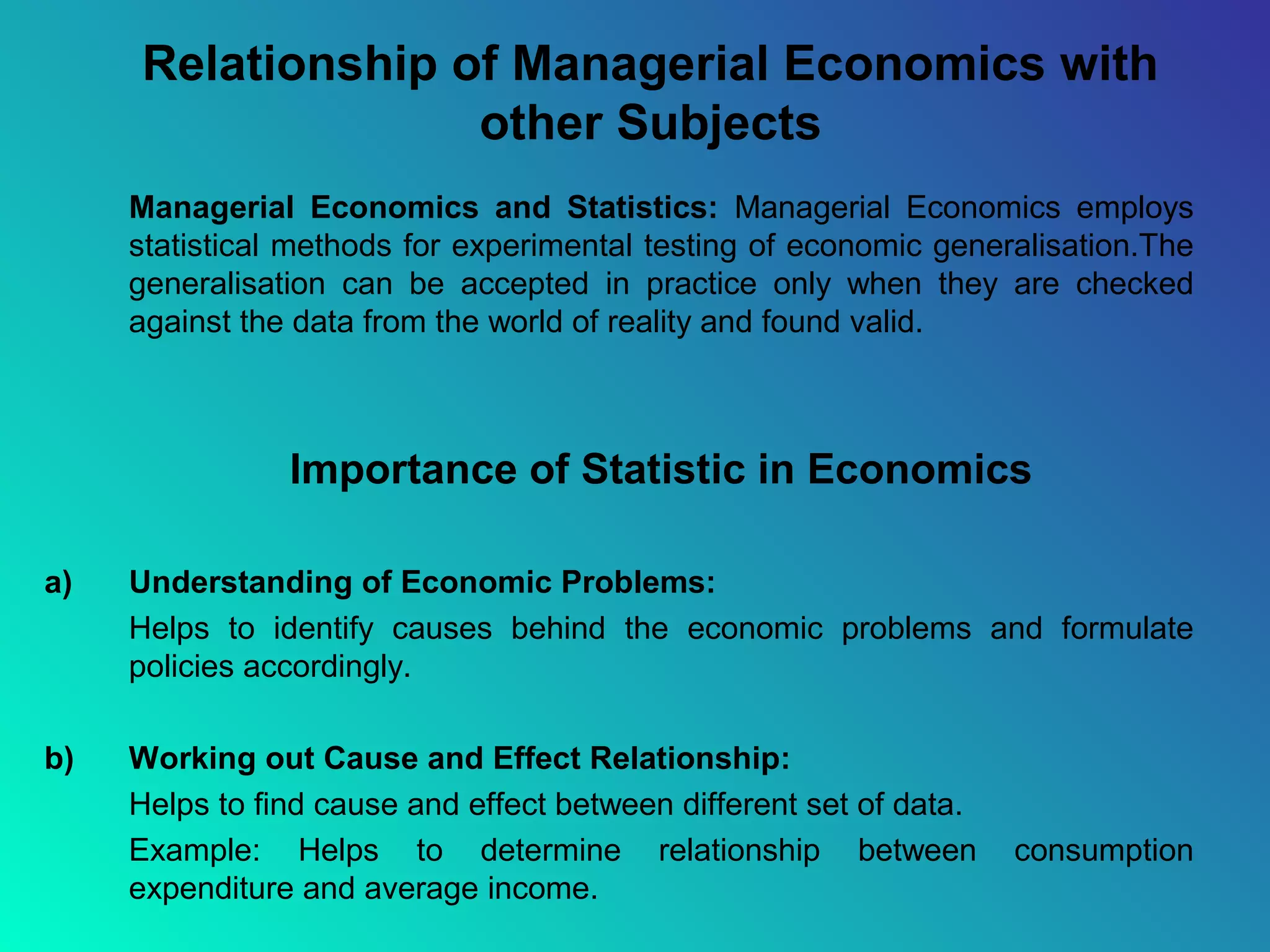 Relationship of Managerial Economics with other Subjects

Managerial Economics and Statistics: Managerial Economics employs statistical methods for experimental testing of economic generalisation.The generalisation can be accepted in practice only when they are checked against the data from the world of reality and found valid.

Importance of Statistic in Economics

a) Understanding of Economic Problems:

Helps to identify causes behind the economic problems and formulate policies accordingly.

b) Working out Cause and Effect Relationship:

Helps to find cause and effect between different set of data.

Example: Helps to determine relationship between consumption expenditure and average income.